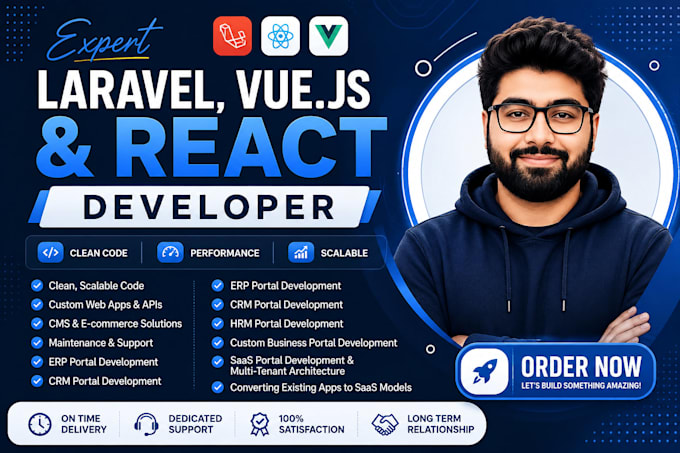 Expert
LARAVEL, VUE.JS
& REACT
DEVELOPER

CLEAN CODE
PERFORMANCE
SCALABLE

Clean, Scalable Code
Custom Web Apps & APIs
CMS & E-commerce Solutions
Maintenance & Support
ERP Portal Development
CRM Portal Development

ERP Portal Development
CRM Portal Development
HRM Portal Development
Custom Business Portal Development
SaaS Portal Development & Multi-Tenant Architecture
Converting Existing Apps to SaaS Models

ORDER NOW
LET'S BUILD SOMETHING AMAZING!

ON TIME DELIVERY
DEDICATED SUPPORT
100% SATISFACTION
LONG TERM RELATIONSHIP